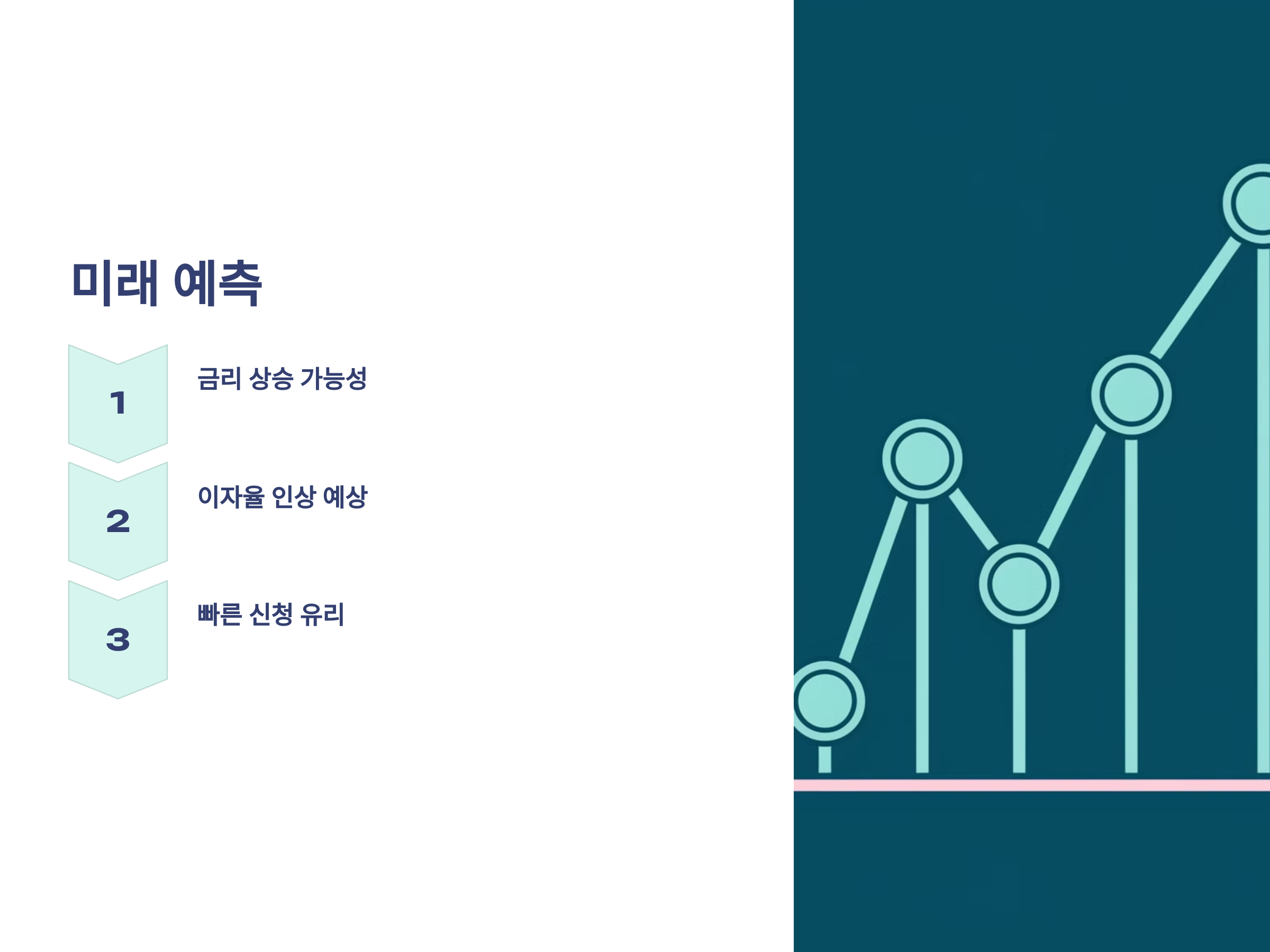 미래 예측

1

금리 상승 가능성

2

이자율 인상 예상

3

빠른 신청 유리